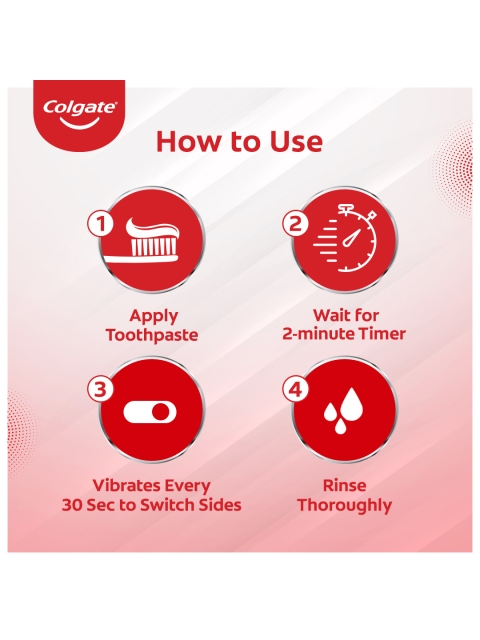 Colgate

How to Use

1
Apply Toothpaste

2
Wait for 2-minute Timer

3
Vibrates Every 30 Sec to Switch Sides

4
Rinse Thoroughly